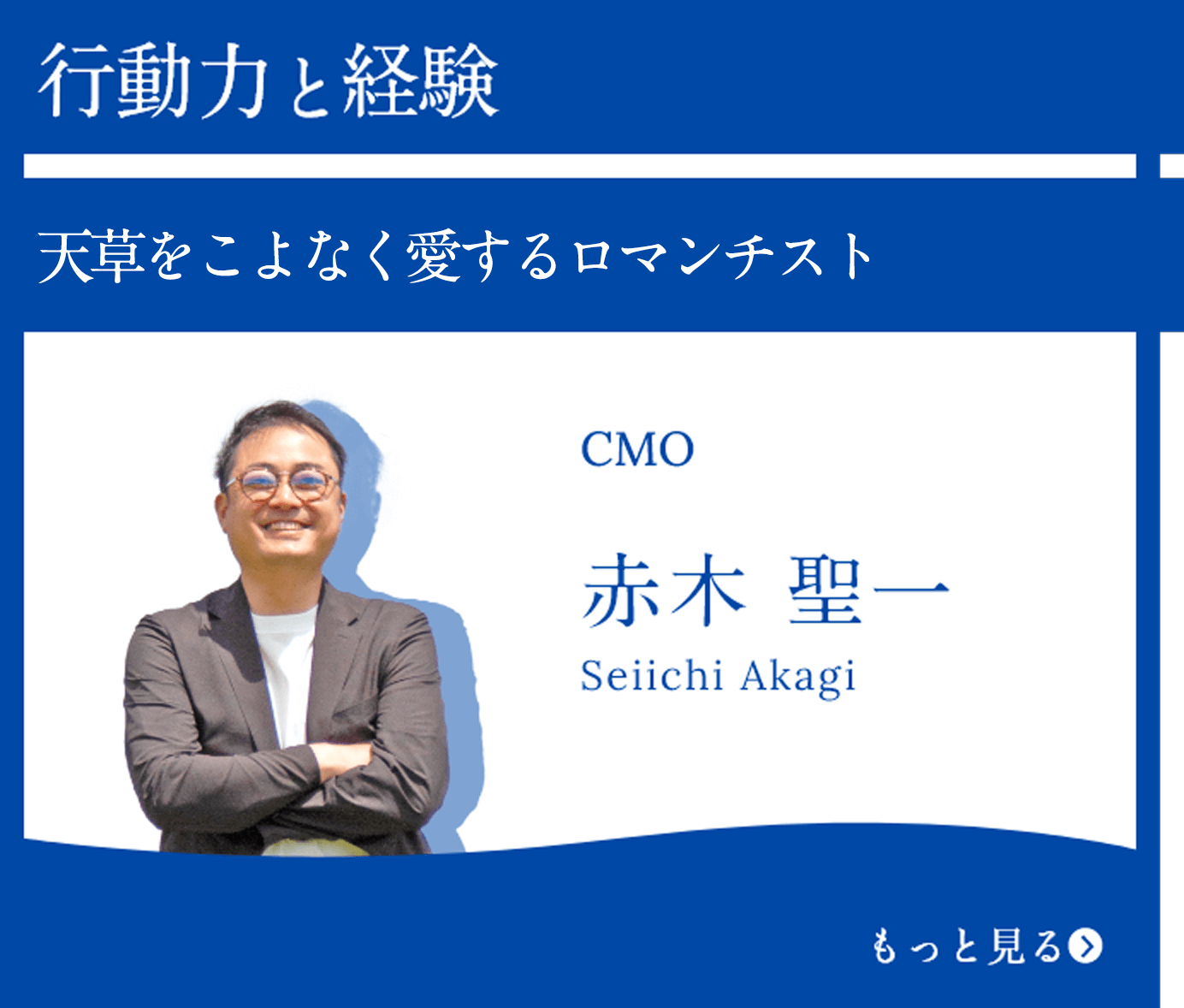 行動力と経験

天草をこよなく愛するロマンチスト

CMO

赤木 聖一

Seiichi Akagi

もっと見る